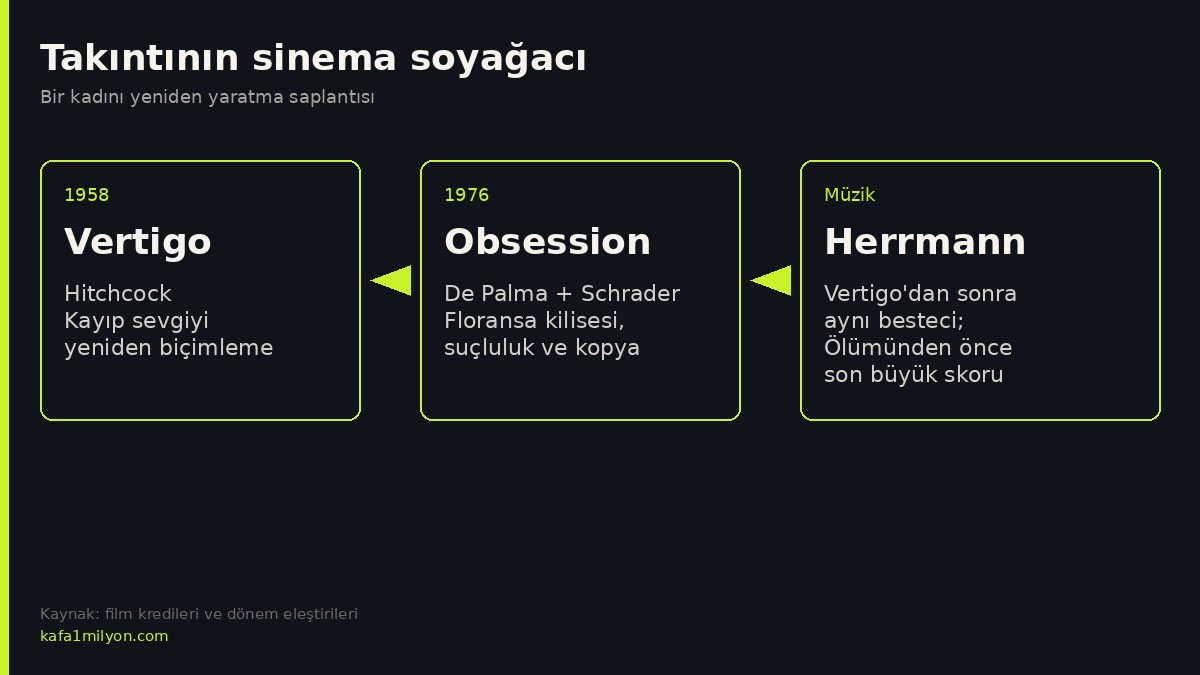 Takıntının sinema soyağacı
Bir kadını yeniden yaratma saplantısı

1958
Vertigo
Hitchcock
Kayıp sevgiyi yeniden biçimleme

1976
Obsession
De Palma + Schrader
Floransa kilisesi, suçluluk ve kopya

Müzik
Herrmann
Vertigo'dan sonra aynı besteci;
Ölümünden önce son büyük skoru

Kaynak: film kredileri ve dönem eleştirileri
kafa1milyon.com